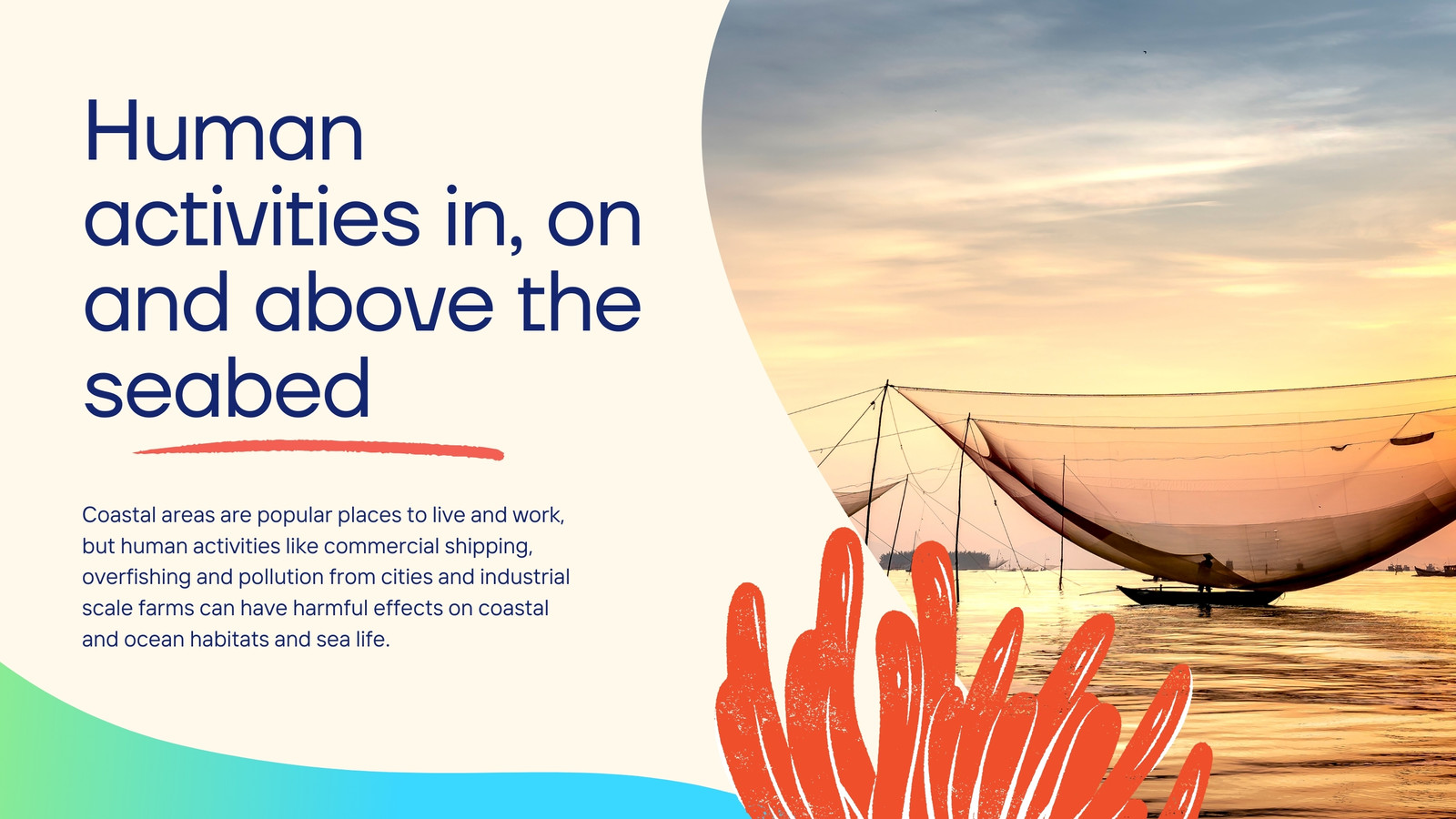 Human activities in, on and above the seabed

Coastal areas are popular places to live and work, but human activities like commercial shipping, overfishing and pollution from cities and industrial scale farms can have harmful effects on coastal and ocean habitats and sea life.